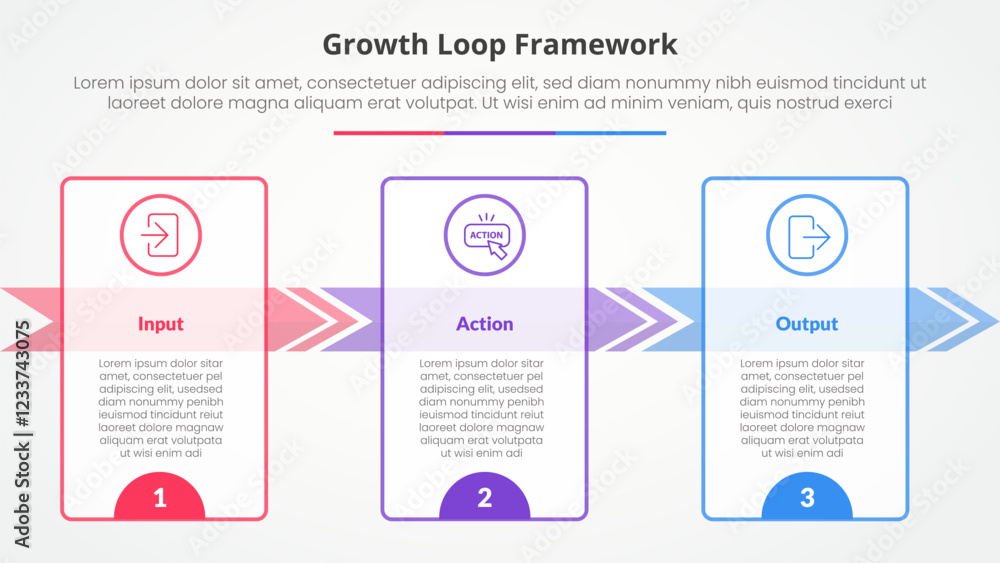 Growth Loop Framework

Lorem ipsum dolor sit amet, consectetuer adipiscing elit, sed diam nonummy nibh euismod tincidunt ut laoreet dolore magna aliquam erat volutpat. Ut wisi enim ad minim veniam, quis nostrud exerci

Input

Lorem ipsum dolor sitar amet, consectetuer pel adipiscing elit, usedsed diam nonummy penibh ieuismod tincidunt reiut laoreet dolore magnaw aliquam erat volutpata ut wisi enim adi

1

ACTION

Action

Lorem ipsum dolor sitar amet, consectetuer pel adipiscing elit, usedsed diam nonummy penibh ieuismod tincidunt reiut laoreet dolore magnaw aliquam erat volutpata ut wisi enim adi

2

Output

Lorem ipsum dolor sitar amet, consectetuer pel adipiscing elit, usedsed diam nonummy penibh ieuismod tincidunt reiut laoreet dolore magnaw aliquam erat volutpata ut wisi enim adi

3

Adobe Stock | #1233743075